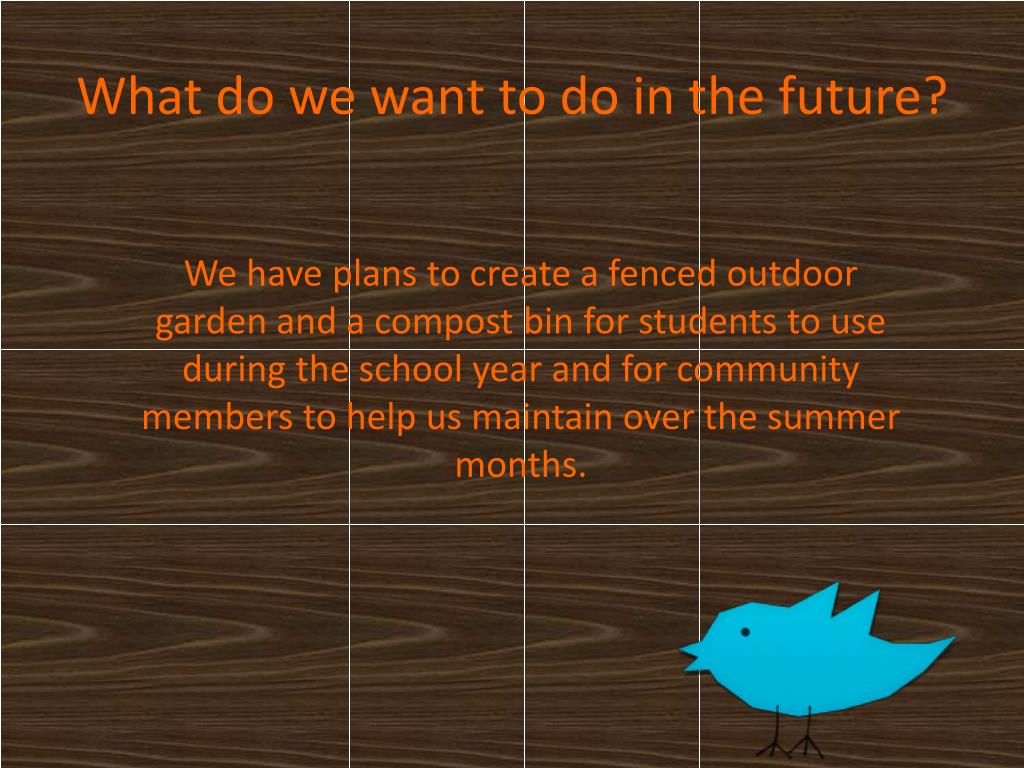 What do we want to do in the future?

We have plans to create a fenced outdoor garden and a compost bin for students to use during the school year and for community members to help us maintain over the summer months.